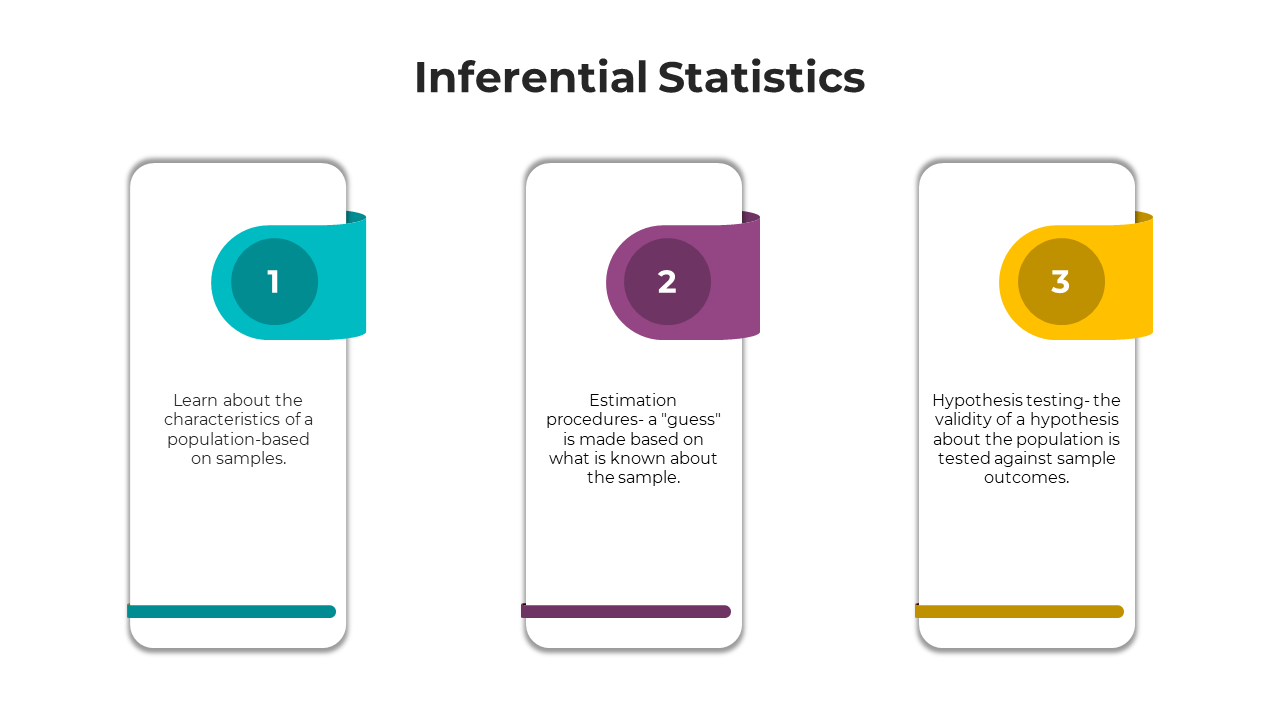 Inferential Statistics

1

Learn about the characteristics of a population-based on samples.

2

Estimation procedures- a "guess" is made based on what is known about the sample.

3

Hypothesis testing- the validity of a hypothesis about the population is tested against sample outcomes.